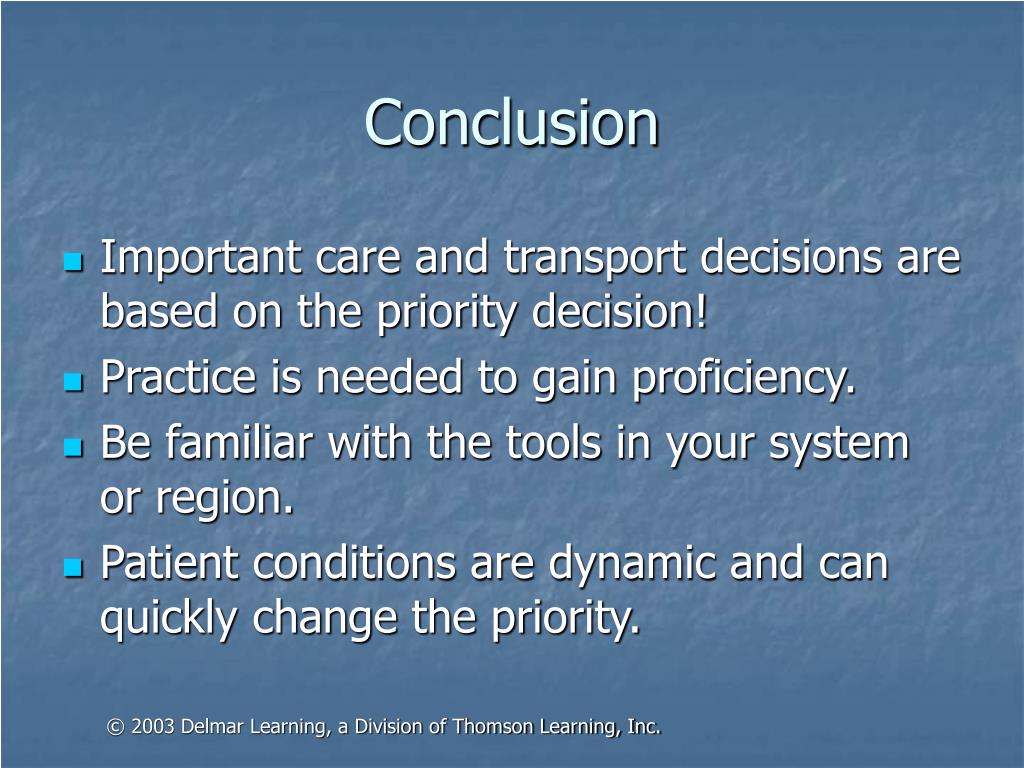 Conclusion

- Important care and transport decisions are based on the priority decision!
- Practice is needed to gain proficiency.
- Be familiar with the tools in your system or region.
- Patient conditions are dynamic and can quickly change the priority.

© 2003 Delmar Learning, a Division of Thomson Learning, Inc.